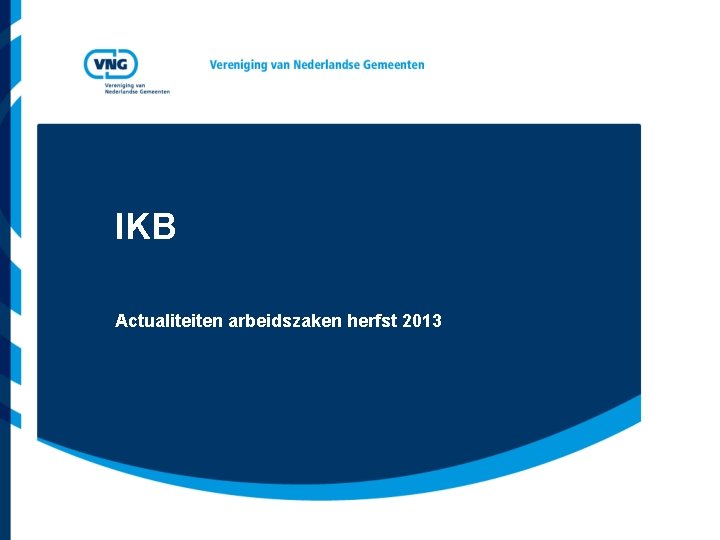 VNG
Vereniging van Nederlandse Gemeenten

Vereniging van Nederlandse Gemeenten

IKB

Actualiteiten arbeidszaken herfst 2013